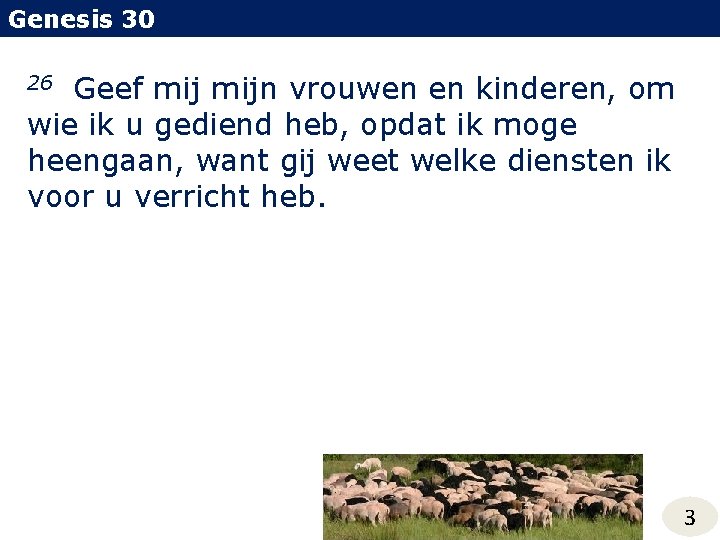 Genesis 30

$^{26}$ Geef mij mijn vrouwen en kinderen, om wie ik u gediend heb, opdat ik moge heengaan, want gij weet welke diensten ik voor u verricht heb.

3